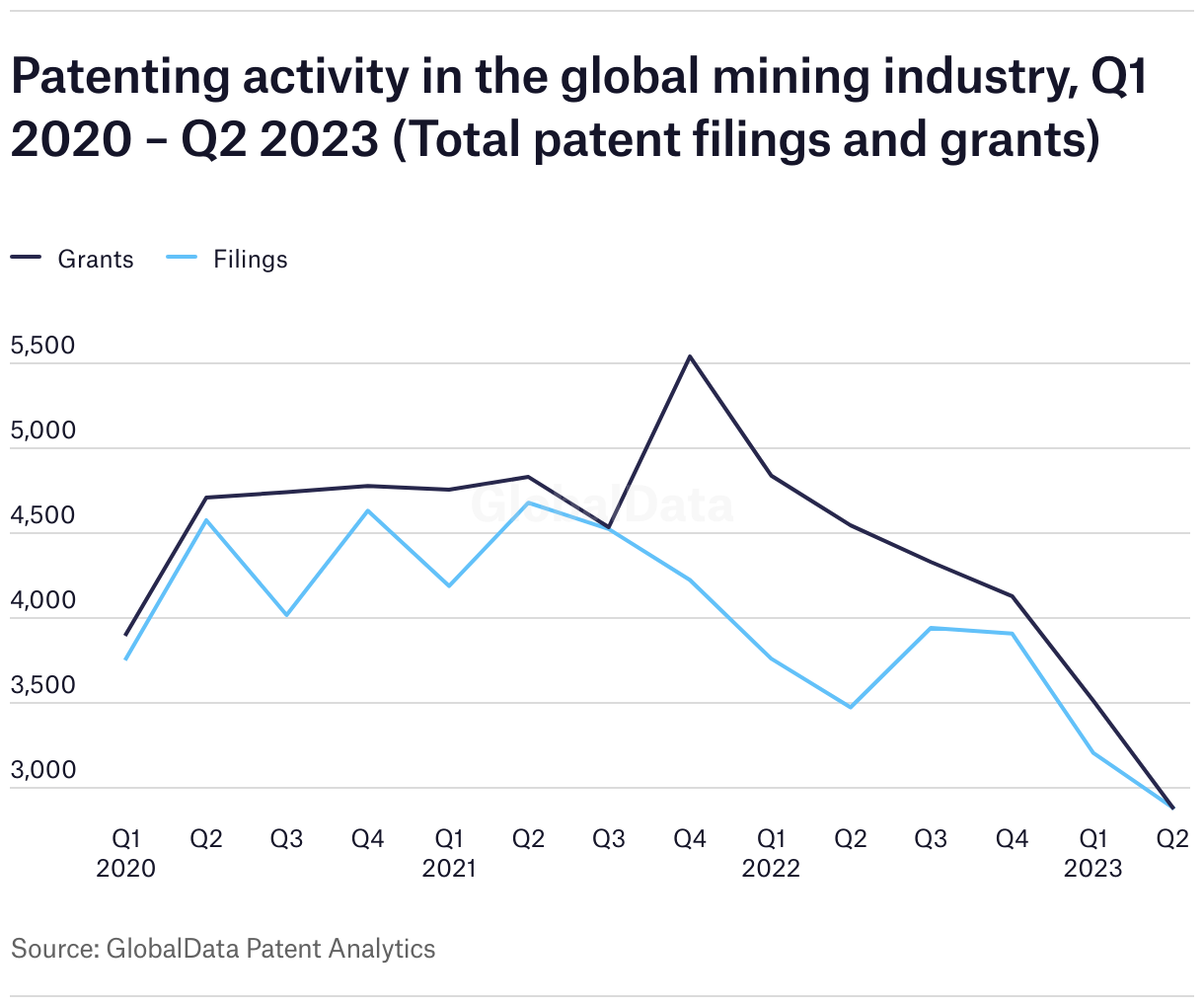 Patenting activity in the global mining industry, Q1 2020 – Q2 2023 (Total patent filings and grants)

Grants Filings

5,500
5,000
4,500
4,000
3,500
3,000

GlobalData

Q1 2020 Q2 Q3 Q4 Q1 2021 Q2 Q3 Q4 Q1 2022 Q2 Q3 Q4 Q1 2023 Q2

Source: GlobalData Patent Analytics